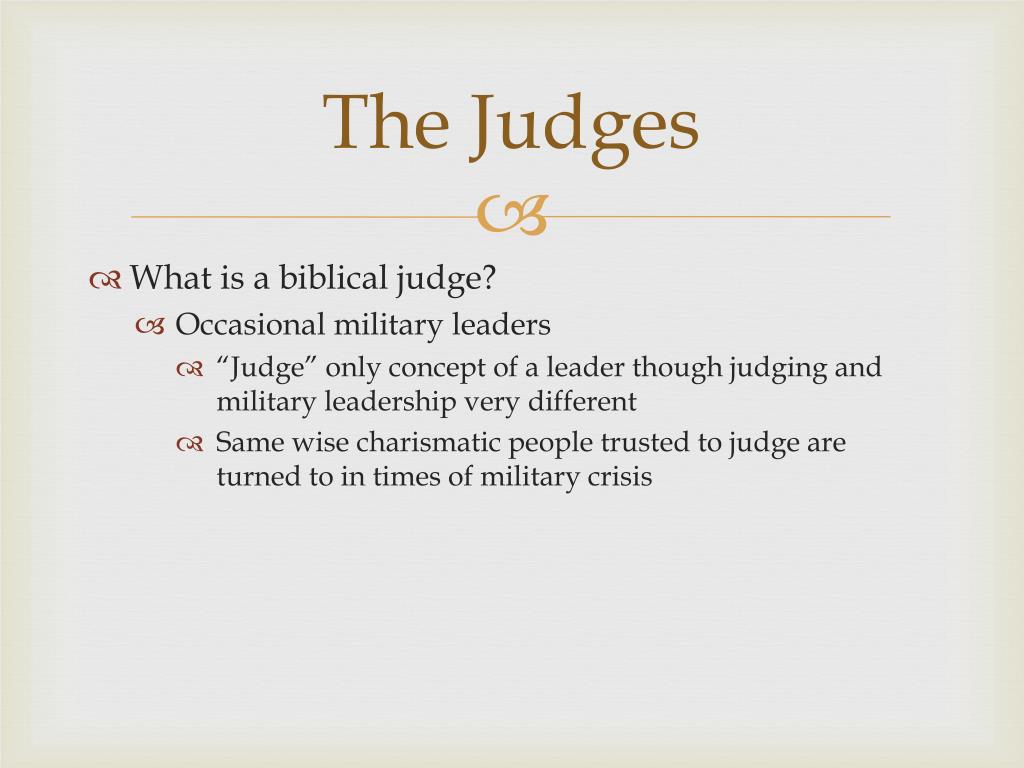 The Judges

What is a biblical judge?

Occasional military leaders

“Judge” only concept of a leader though judging and military leadership very different

Same wise charismatic people trusted to judge are turned to in times of military crisis